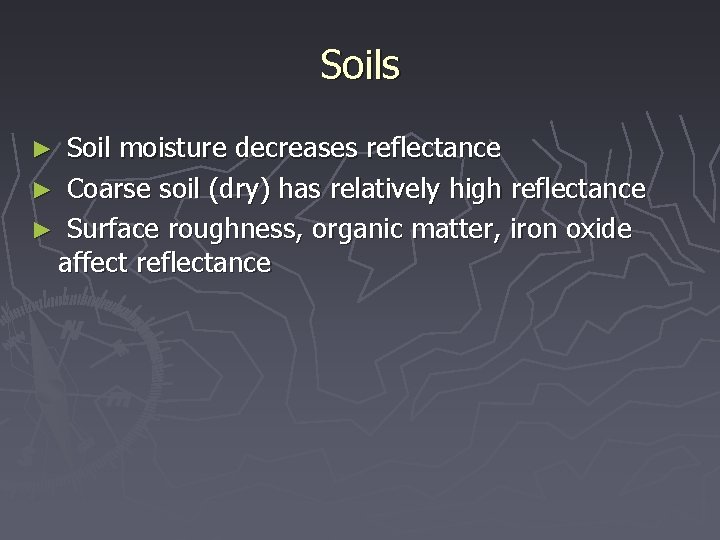 Soils

► Soil moisture decreases reflectance
► Coarse soil (dry) has relatively high reflectance
► Surface roughness, organic matter, iron oxide affect reflectance